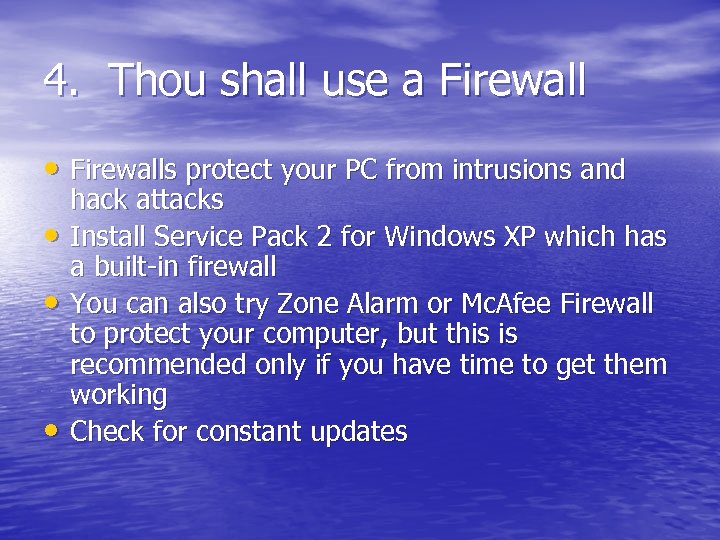 4. Thou shall use a Firewall

• Firewalls protect your PC from intrusions and hack attacks
• Install Service Pack 2 for Windows XP which has a built-in firewall
• You can also try Zone Alarm or McAfee Firewall to protect your computer, but this is recommended only if you have time to get them working
• Check for constant updates